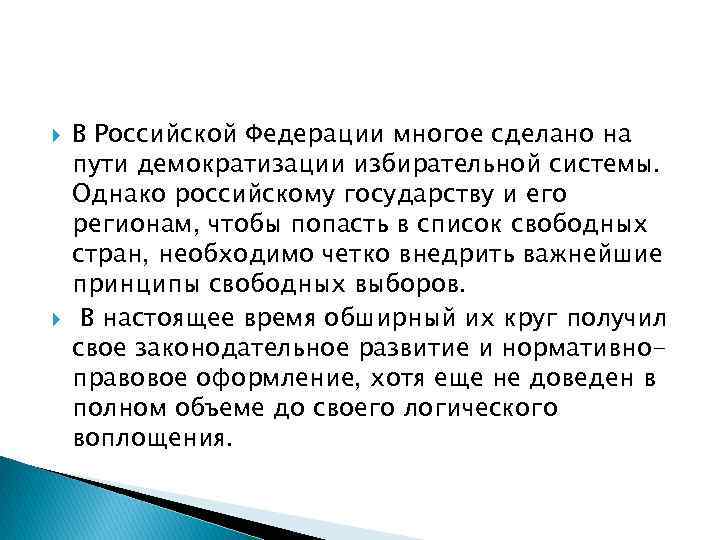 В Российской Федерации многое сделано на пути демократизации избирательной системы. Однако российскому государству и его регионам, чтобы попасть в список свободных стран, необходимо четко внедрить важнейшие принципы свободных выборов.

В настоящее время обширный их круг получил свое законодательное развитие и нормативно-правовое оформление, хотя еще не доведен в полном объеме до своего логического воплощения.